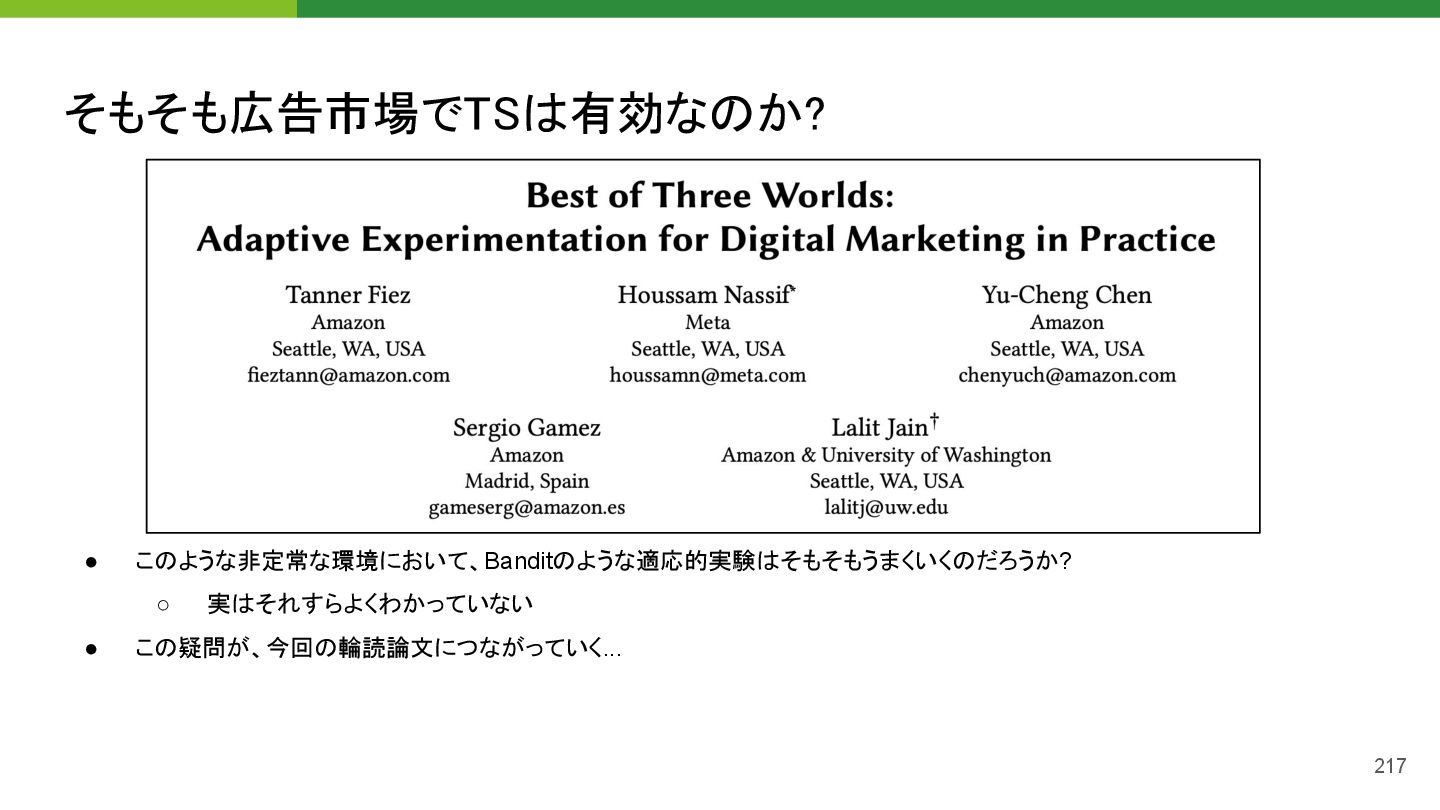 そもそも広告市場でTSは有効なのか?

Best of Three Worlds:
Adaptive Experimentation for Digital Marketing in Practice

Tanner Fiez
Amazon
Seattle, WA, USA
fieztann@amazon.com

Houssam Nassif*
Meta
Seattle, WA, USA
houssamn@meta.com

Yu-Cheng Chen
Amazon
Seattle, WA, USA
chenyuch@amazon.com

Sergio Gamez
Amazon
Madrid, Spain
gameserg@amazon.es

Lalit Jain†
Amazon & University of Washington
Seattle, WA, USA
lalitj@uw.edu

● このような非定常な環境において、Banditのような適応的実験はそもそもうまくいくのだろうか?
○ 実はそれすらよくわかっていない
● この疑問が、今回の輪読論文につながっていく...

217